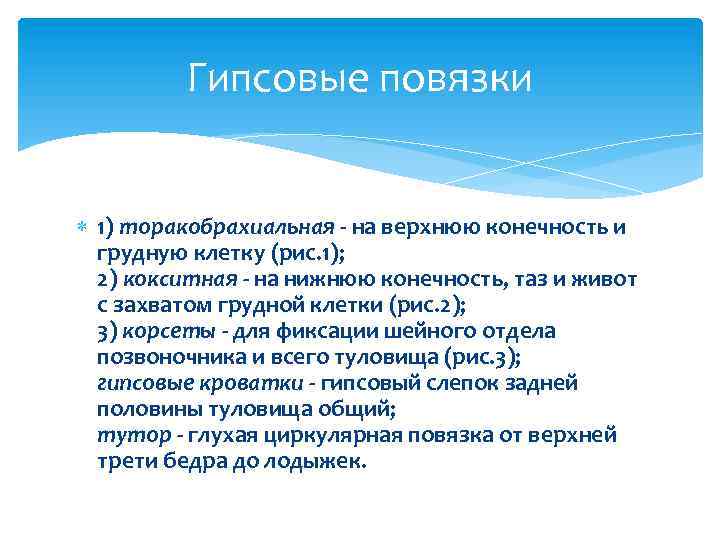 Гипсовые повязки

1) торакобрахиальная - на верхнюю конечность и грудную клетку (рис.1);
2) кокситная - на нижнюю конечность, таз и живот с захватом грудной клетки (рис.2);
3) корсеты - для фиксации шейного отдела позвоночника и всего туловища (рис.3);
гипсовые кроватки - гипсовый слепок задней половины туловища общий;
тутор - глухая циркулярная повязка от верхней трети бедра до лодыжек.